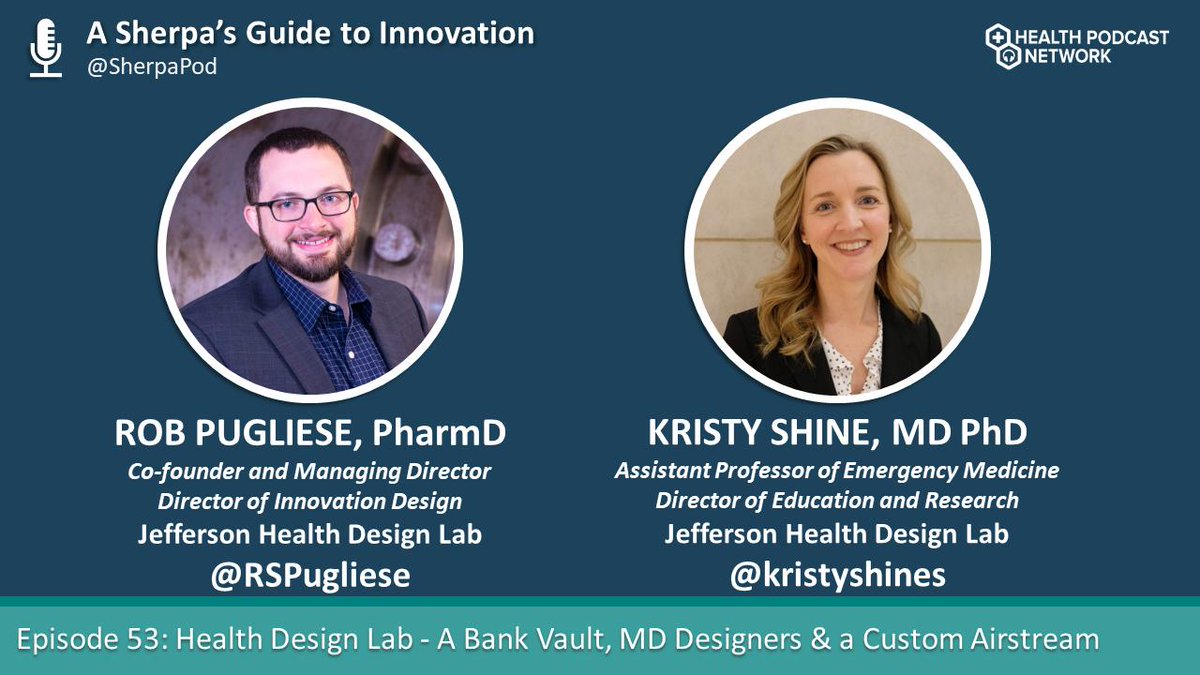 A Sherpa's Guide to Innovation
@SherpaPod

HEALTH PODCAST NETWORK

ROB PUGLIESE, PharmD
Co-founder and Managing Director
Director of Innovation Design
Jefferson Health Design Lab
@RSPugliese

KRISTY SHINE, MD PhD
Assistant Professor of Emergency Medicine
Director of Education and Research
Jefferson Health Design Lab
@kristyshines

Episode 53: Health Design Lab - A Bank Vault, MD Designers & a Custom Airstream